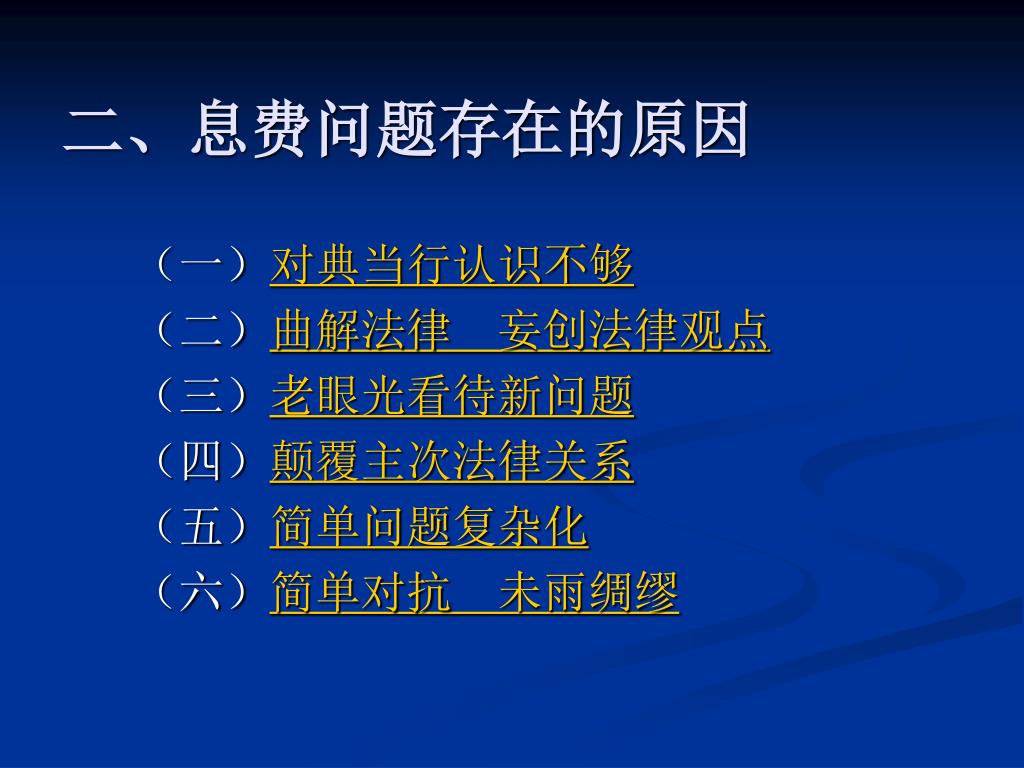 二、息费问题存在的原因

（一）对典当行认识不够
（二）曲解法律　妄创法律观点
（三）老眼光看待新问题
（四）颠覆主次法律关系
（五）简单问题复杂化
（六）简单对抗　未雨绸缪